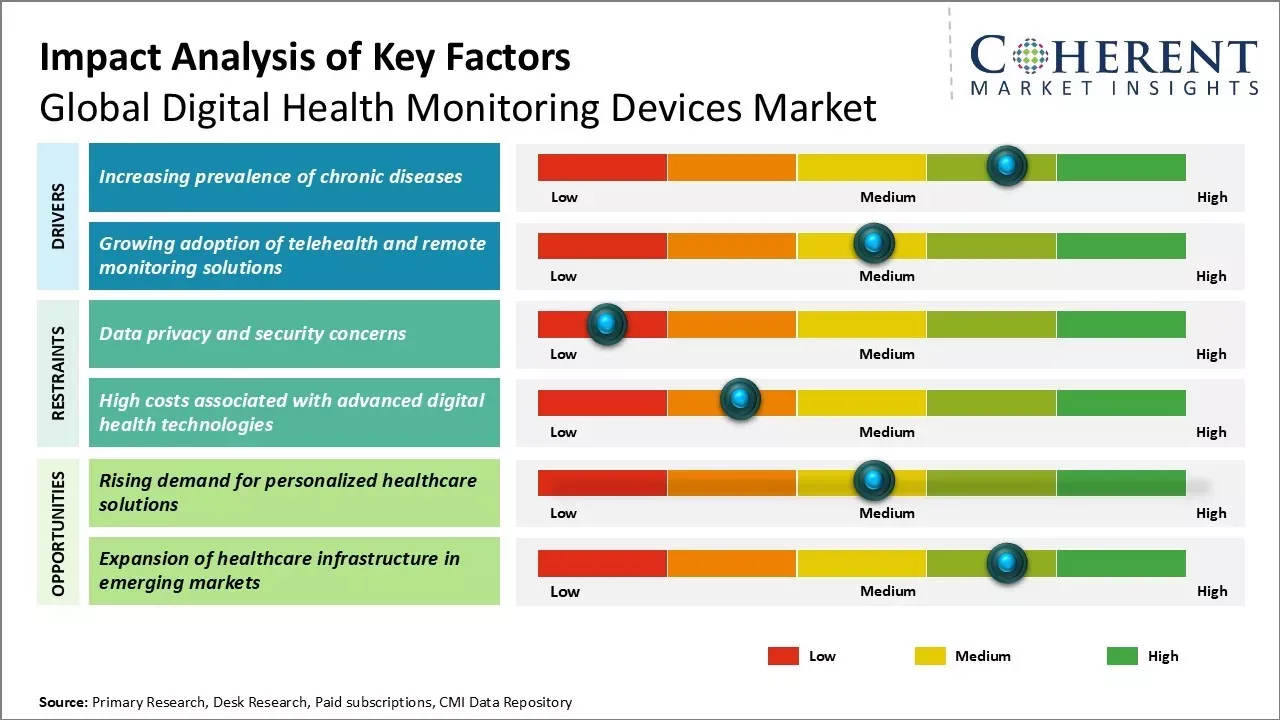 Impact Analysis of Key Factors
Global Digital Health Monitoring Devices Market

COHERENT
MARKET INSIGHTS

DRIVERS

Increasing prevalence of chronic diseases

Low Medium High

Growing adoption of telehealth and remote monitoring solutions

Low Medium High

RESTRAINTS

Data privacy and security concerns

Low Medium High

High costs associated with advanced digital health technologies

Low Medium High

OPPORTUNITIES

Rising demand for personalized healthcare solutions

Low Medium High

Expansion of healthcare infrastructure in emerging markets

Low Medium High

Low Medium High

Source: Primary Research, Desk Research, Paid subscriptions, CMI Data Repository